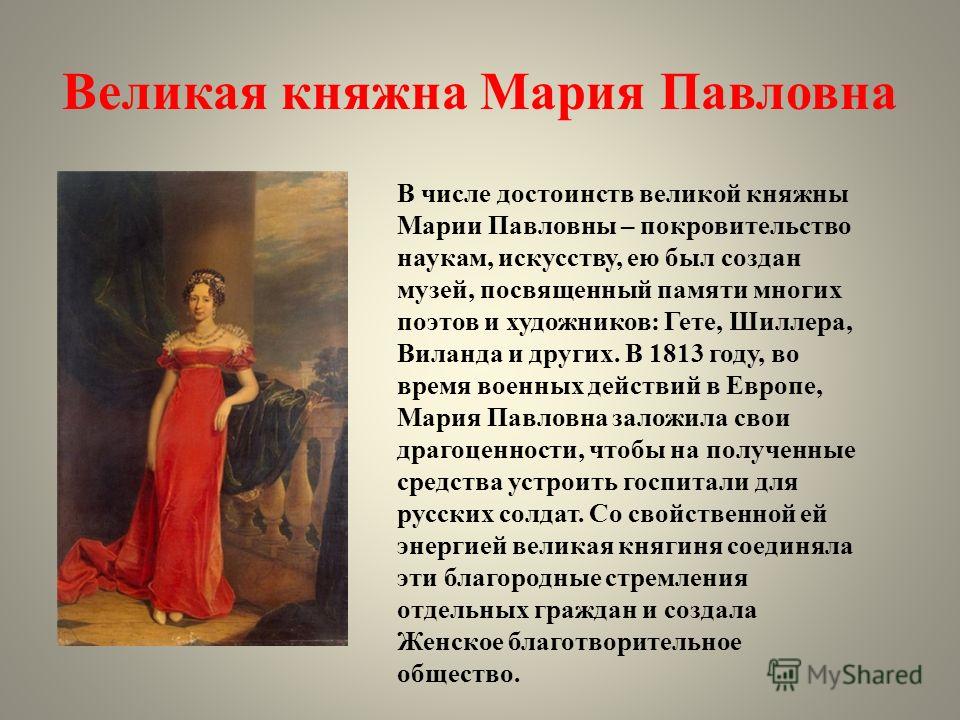 Великая княжна Мария Павловна

В числе достоинств великой княжны Марии Павловны – покровительство наукам, искусству, ею был создан музей, посвященный памяти многих поэтов и художников: Гете, Шиллера, Виланда и других. В 1813 году, во время военных действий в Европе, Мария Павловна заложила свои драгоценности, чтобы на полученные средства устроить госпитали для русских солдат. Со свойственной ей энергией великая княгиня соединяла эти благородные стремления отдельных граждан и создала Женское благотворительное общество.

MyShared